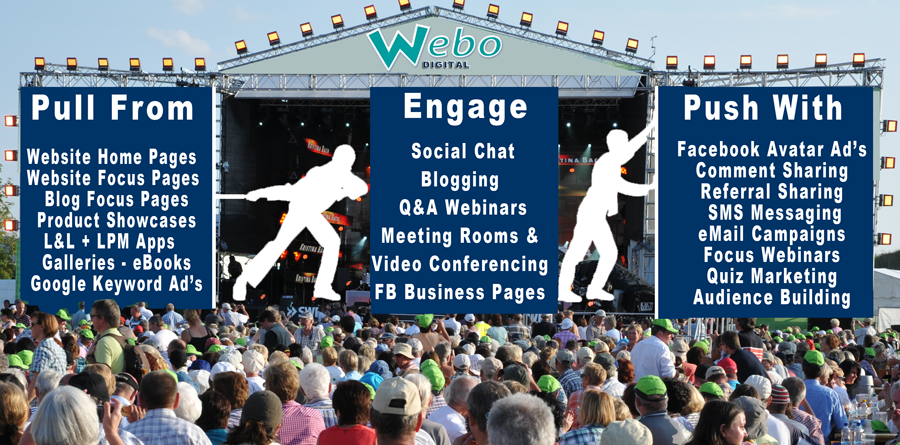 Webo
DIGITAL

Pull From

Website Home Pages
Website Focus Pages
Blog Focus Pages
Product Showcases
L&L + LPM Apps
Galleries - eBooks
Google Keyword Ad's

Engage

Social Chat
Blogging
Q&A Webinars
Meeting Rooms &
Video Conferencing
FB Business Pages

Push With

Facebook Avatar Ad's
Comment Sharing
Referral Sharing
SMS Messaging
eMail Campaigns
Focus Webinars
Quiz Marketing
Audience Building